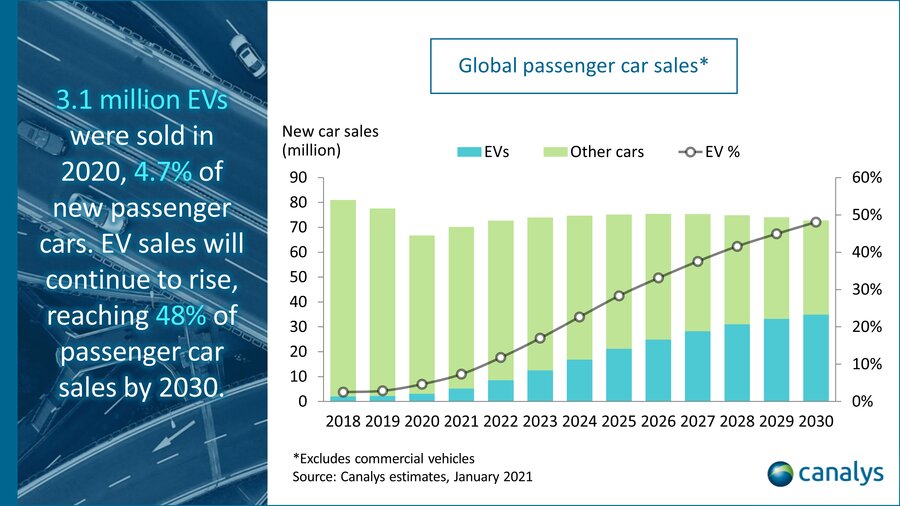 3.1 million EVs were sold in 2020, 4.7% of new passenger cars. EV sales will continue to rise, reaching 48% of passenger car sales by 2030.

Global passenger car sales*

New car sales (million)

EVs
Other cars
EV %

90
80
70
60
50
40
30
20
10
0

60%
50%
40%
30%
20%
10%
0%

2018 2019 2020 2021 2022 2023 2024 2025 2026 2027 2028 2029 2030

*Excludes commercial vehicles
Source: Canalys estimates, January 2021

canalys